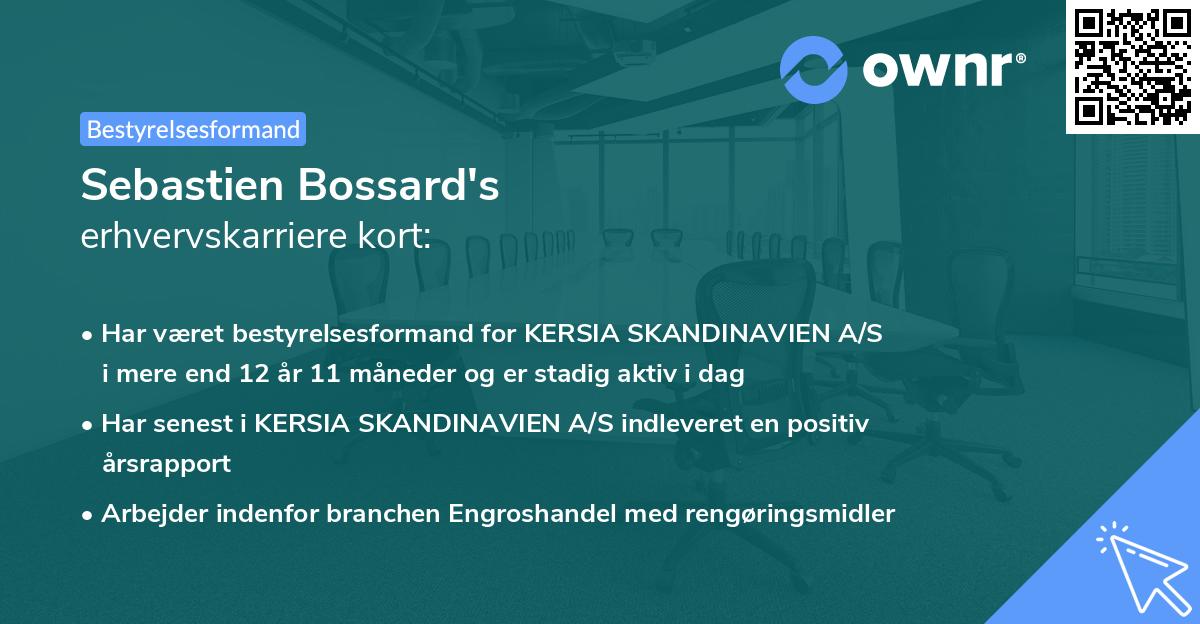 ownr®

Bestyrelsesformand

Sebastien Bossard's
erhvervskarriere kort:

• Har været bestyrelsesformand for KERSIA SKANDINAVIEN A/S i mere end 12 år 11 måneder og er stadig aktiv i dag

• Har senest i KERSIA SKANDINAVIEN A/S indleveret en positiv årsrapport

• Arbejder indenfor branchen Engroshandel med rengøringsmidler